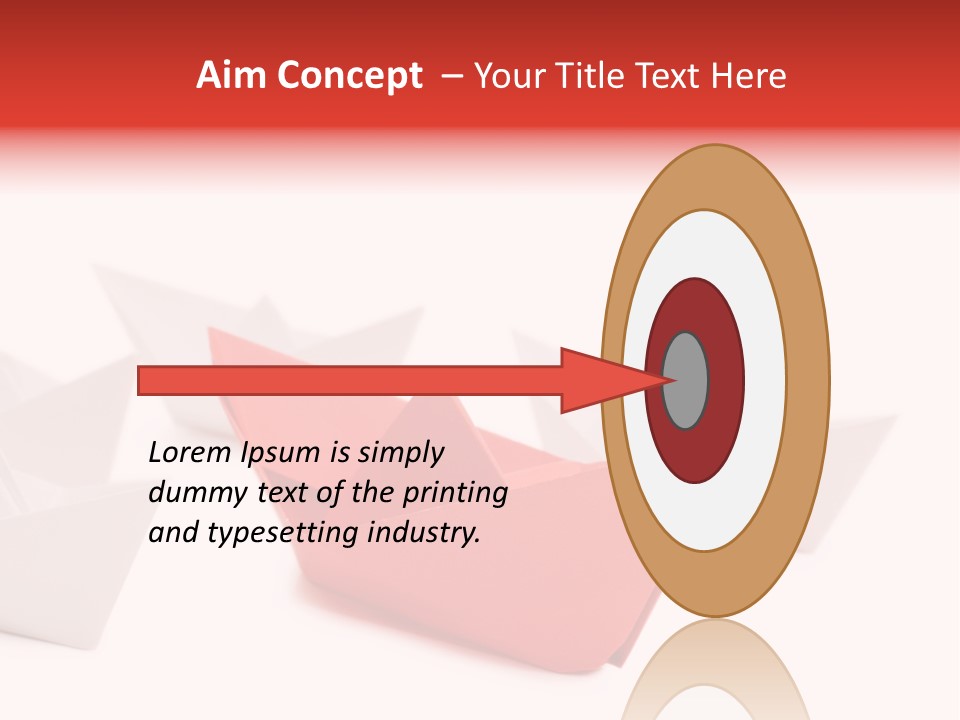 Aim Concept – Your Title Text Here

Lorem Ipsum is simply dummy text of the printing and typesetting industry.